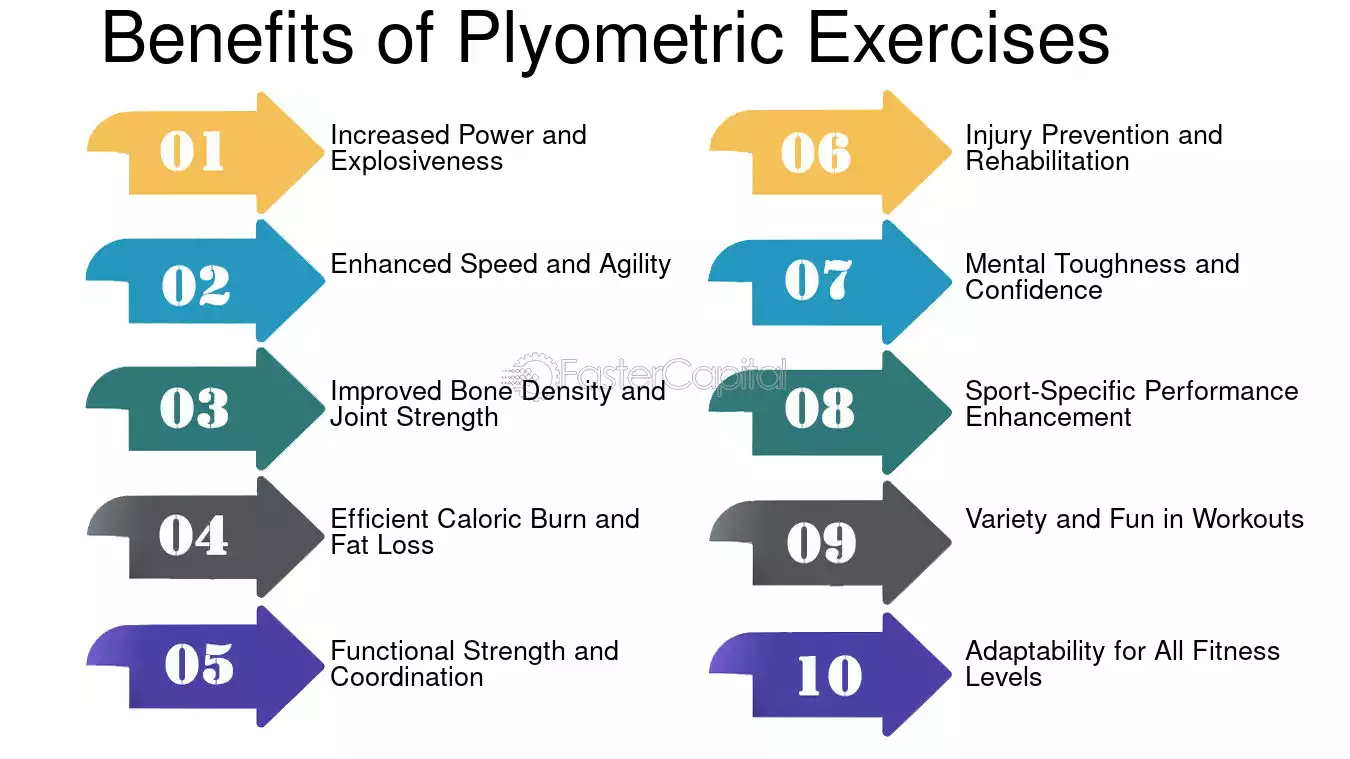 Benefits of Plyometric Exercises

01
Increased Power and Explosiveness

02
Enhanced Speed and Agility

03
Improved Bone Density and Joint Strength

04
Efficient Caloric Burn and Fat Loss

05
Functional Strength and Coordination

06
Injury Prevention and Rehabilitation

07
Mental Toughness and Confidence

08
Sport-Specific Performance Enhancement

09
Variety and Fun in Workouts

10
Adaptability for All Fitness Levels

FasterCapital